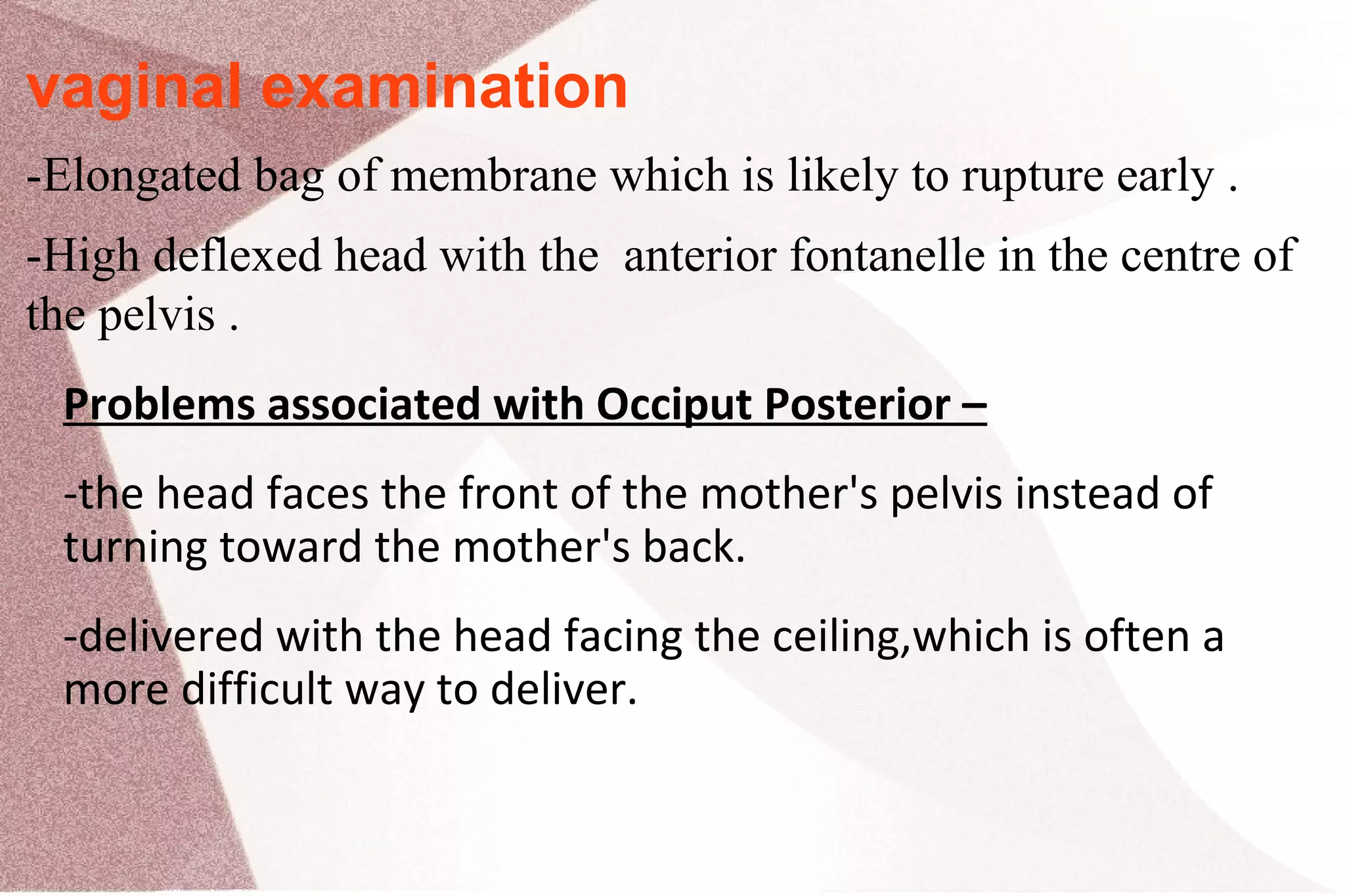 vaginal examination

-Elongated bag of membrane which is likely to rupture early .

-High deflexed head with the anterior fontanelle in the centre of the pelvis .

Problems associated with Occiput Posterior –

-the head faces the front of the mother's pelvis instead of turning toward the mother's back.

-delivered with the head facing the ceiling,which is often a more difficult way to deliver.